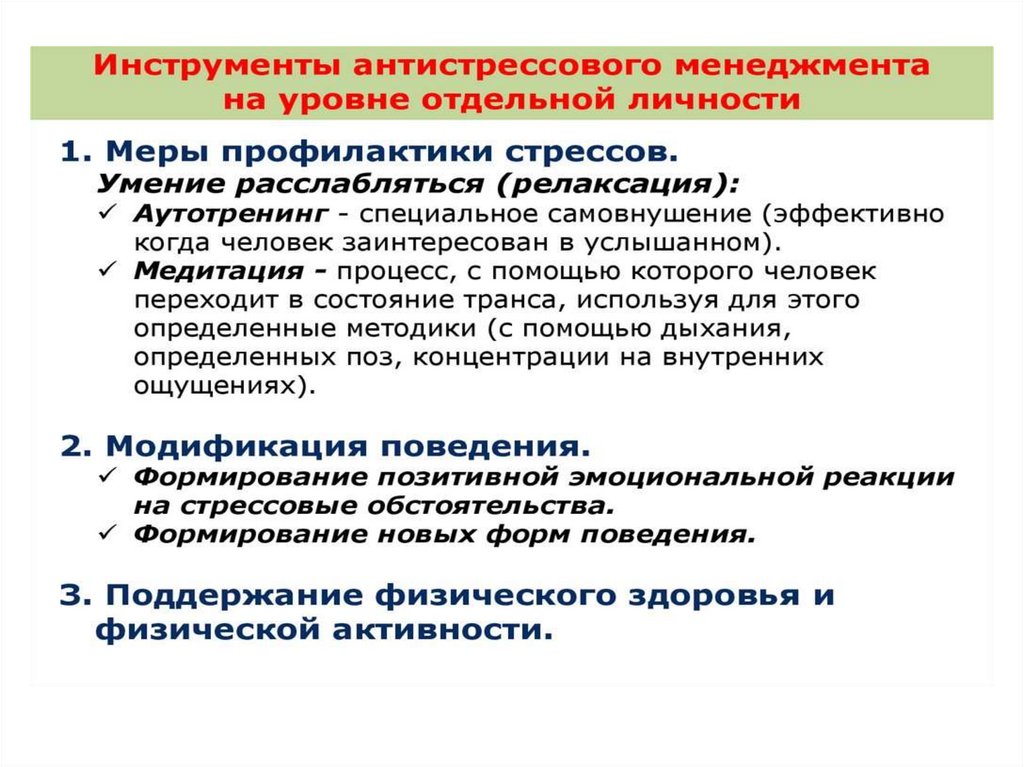 Инструменты антистрессового менеджмента на уровне отдельной личности

1. Меры профилактики стрессов.
Умение расслабляться (релаксация):
✓ Аутотренинг - специальное самовнушение (эффективно когда человек заинтересован в услышанном).
✓ Медитация - процесс, с помощью которого человек переходит в состояние транса, используя для этого определенные методики (с помощью дыхания, определенных поз, концентрации на внутренних ощущениях).

2. Модификация поведения.
✓ Формирование позитивной эмоциональной реакции на стрессовые обстоятельства.
✓ Формирование новых форм поведения.

3. Поддержание физического здоровья и физической активности.